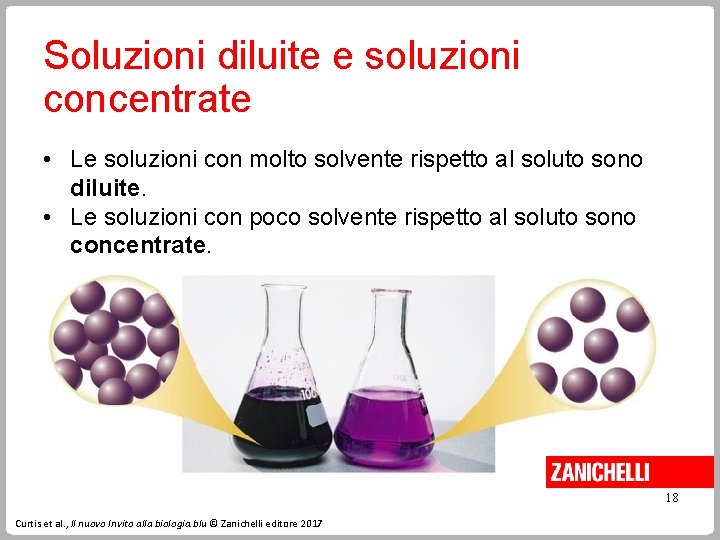 Soluzioni diluite e soluzioni concentrate

• Le soluzioni con molto solvente rispetto al soluto sono diluite.
• Le soluzioni con poco solvente rispetto al soluto sono concentrate.

ZANICHELLI

18

Curtis et al., Il nuovo Invito alla biologia.blu © Zanichelli editore 2017